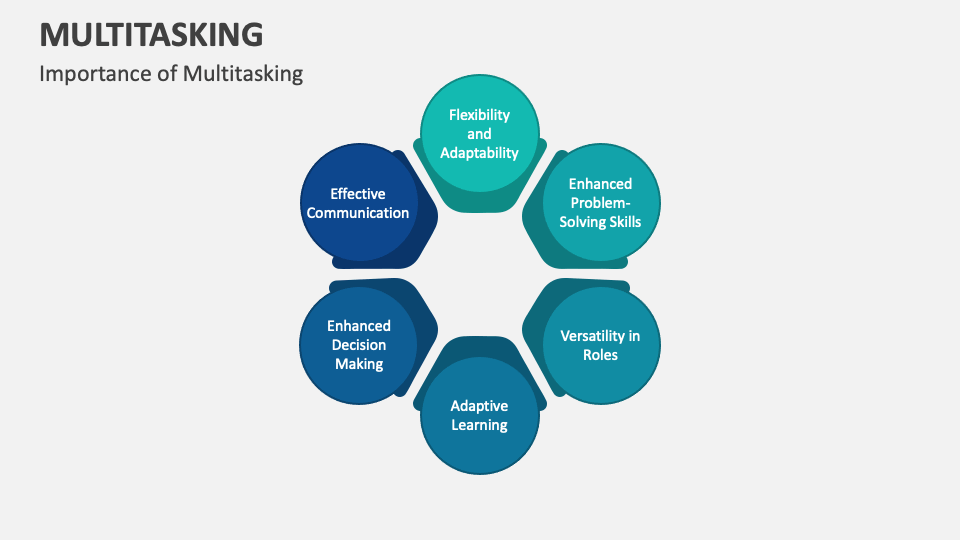 MULTITASKING

Importance of Multitasking

Flexibility and Adaptability

Enhanced Problem-Solving Skills

Versatility in Roles

Adaptive Learning

Enhanced Decision Making

Effective Communication